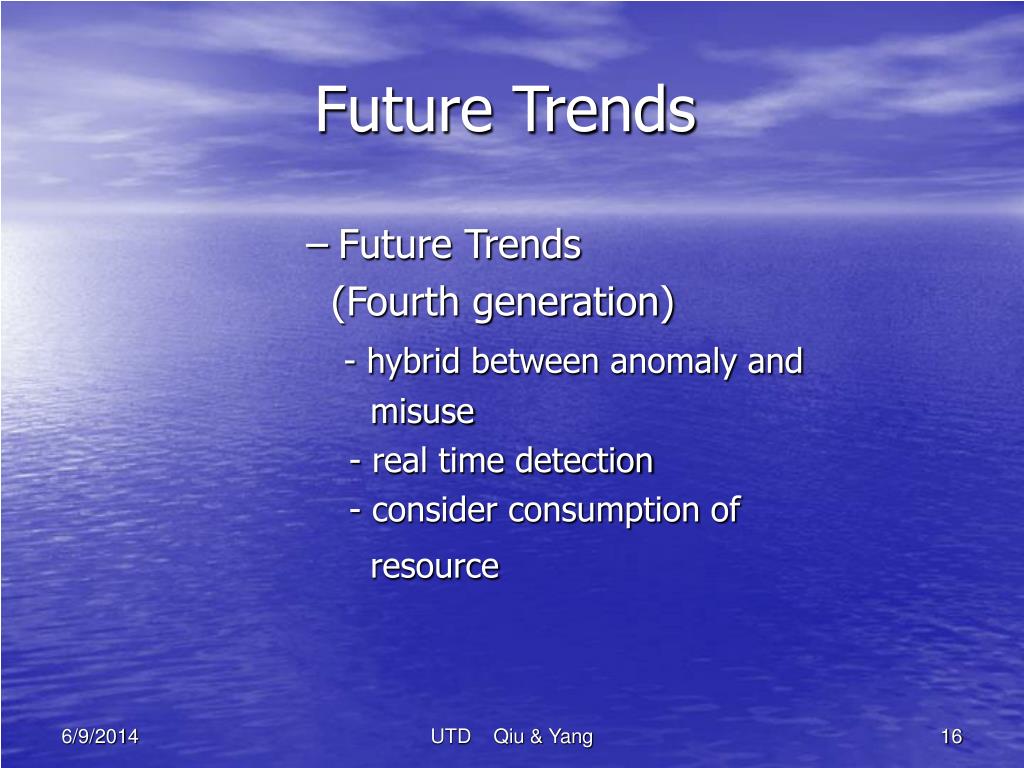 Future Trends

– Future Trends
(Fourth generation)
- hybrid between anomaly and misuse
- real time detection
- consider consumption of resource

6/9/2014

UTD Qiu & Yang

16